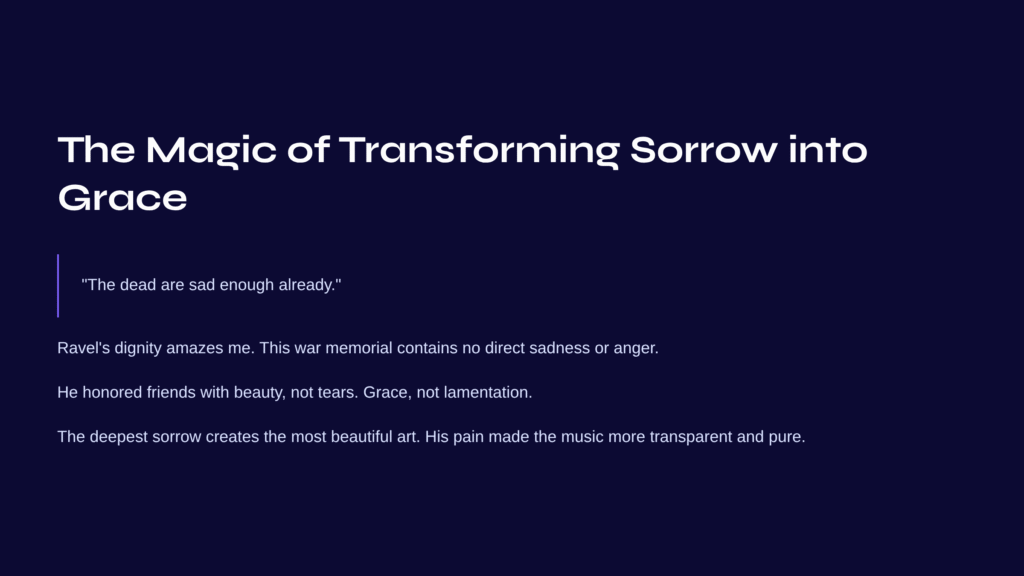 The Magic of Transforming Sorrow into Grace

"The dead are sad enough already."

Ravel's dignity amazes me. This war memorial contains no direct sadness or anger.

He honored friends with beauty, not tears. Grace, not lamentation.

The deepest sorrow creates the most beautiful art. His pain made the music more transparent and pure.